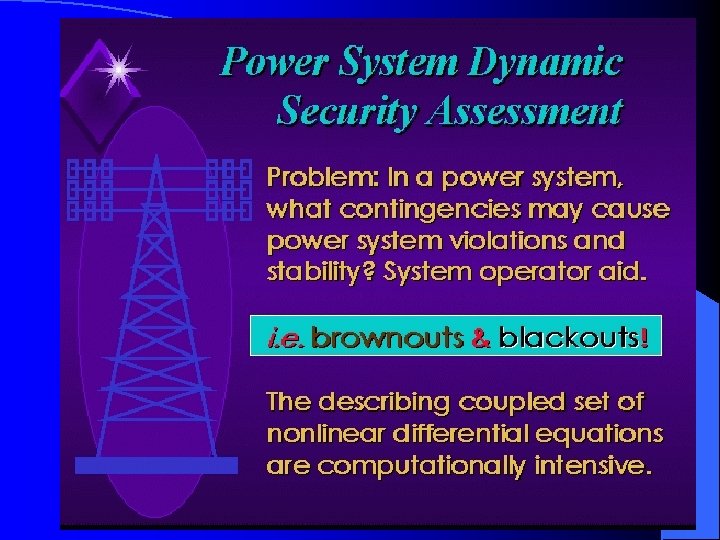 Power System Dynamic Security Assessment

Problem: In a power system, what contingencies may cause power system violations and stability? System operator aid.

i.e. brownouts & blackouts!

The describing coupled set of nonlinear differential equations are computationally intensive.